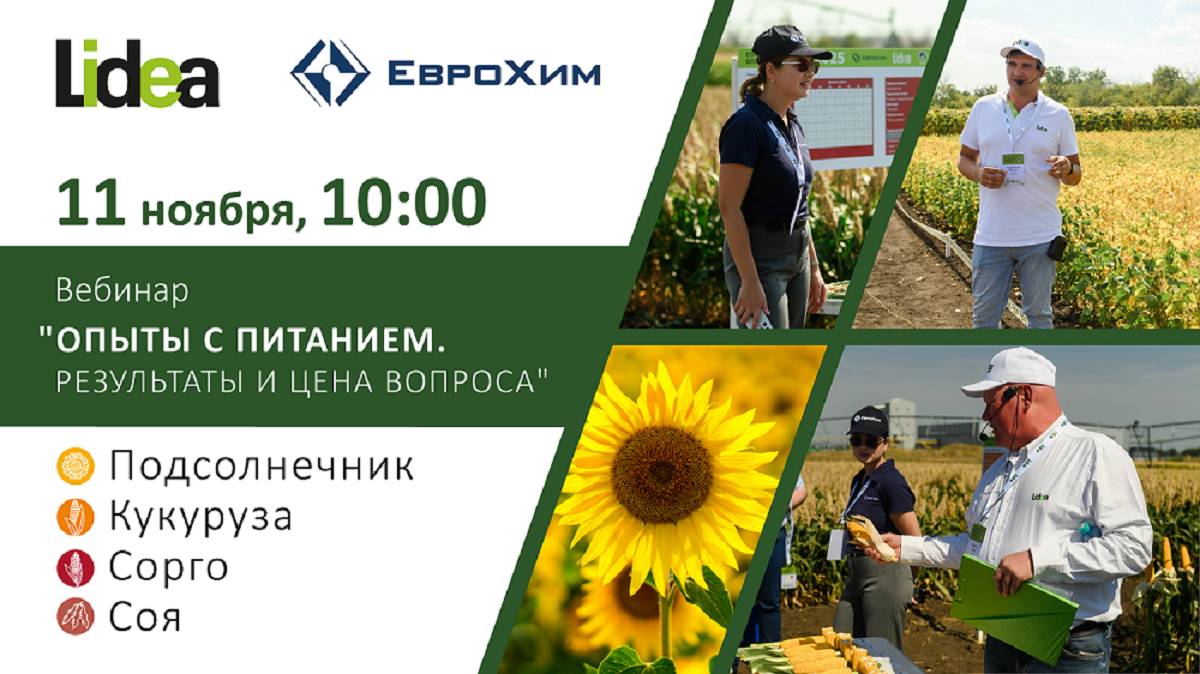 Lidea

ЕвроХим

11 ноября, 10:00

Вебинар

"ОПЫТЫ С ПИТАНИЕМ. РЕЗУЛЬТАТЫ И ЦЕНА ВОПРОСА"

Подсолнечник
Кукуруза
Сорго
Соя